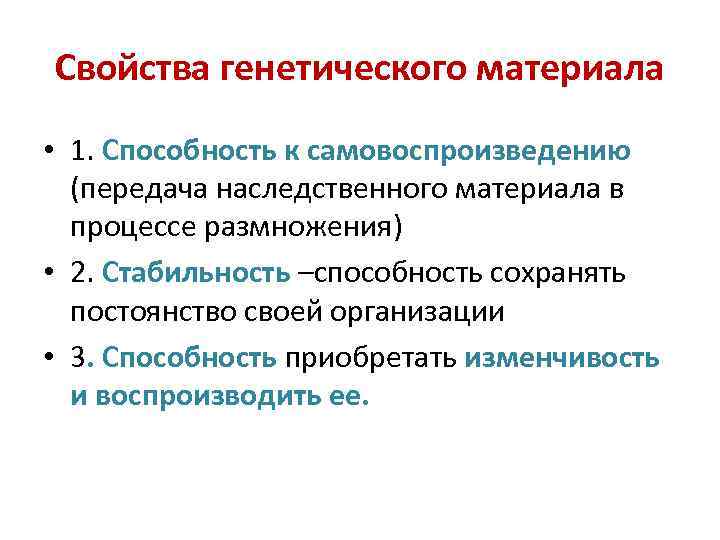 Свойства генетического материала

• 1. Способность к самовоспроизведению (передача наследственного материала в процессе размножения)
• 2. Стабильность –способность сохранять постоянство своей организации
• 3. Способность приобретать изменчивость и воспроизводить ее.